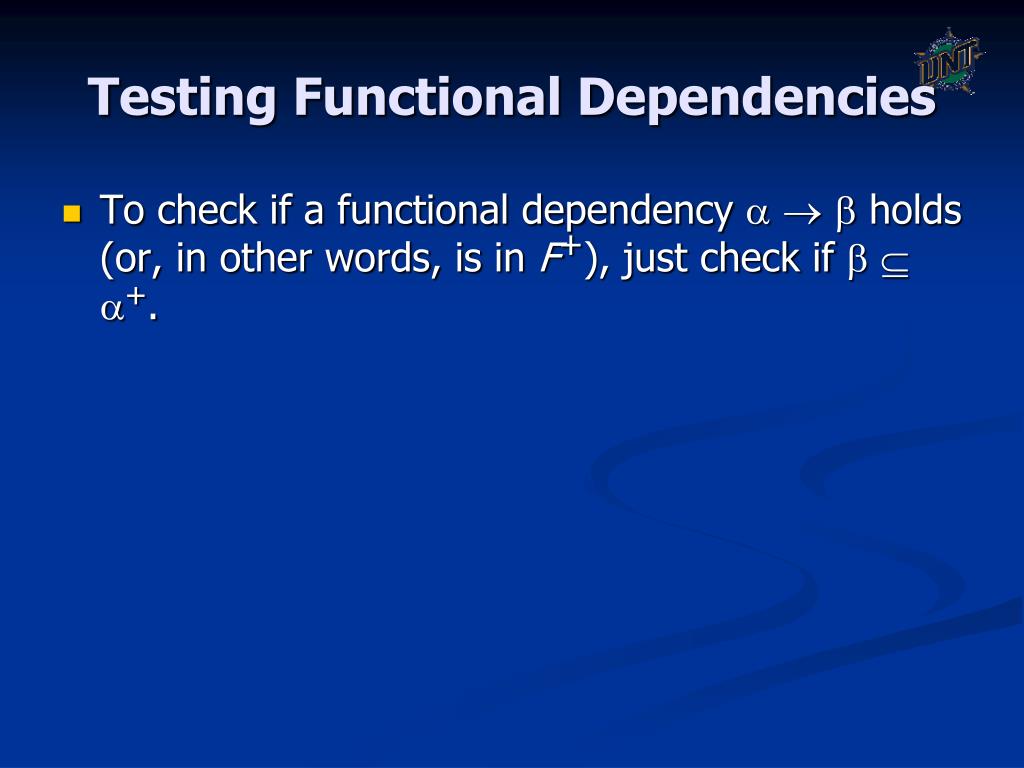 UNT

Testing Functional Dependencies

To check if a functional dependency $\alpha \rightarrow \beta$ holds (or, in other words, is in $F^+$), just check if $\beta \subseteq \alpha^+$.